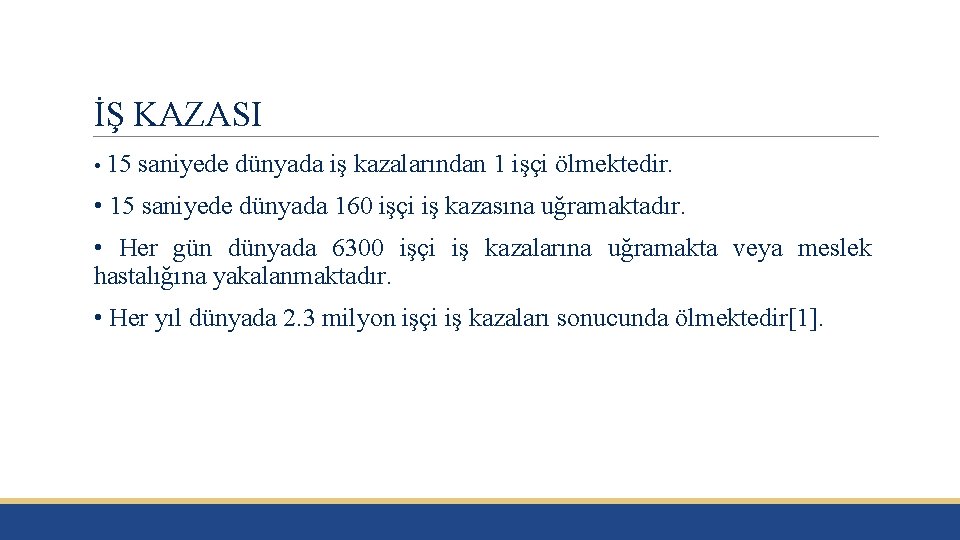 İŞ KAZASI

• 15 saniyede dünyada iş kazalarından 1 işçi ölmektedir.

• 15 saniyede dünyada 160 işçi iş kazasına uğramaktadır.

• Her gün dünyada 6300 işçi iş kazalarına uğramakta veya meslek hastalığına yakalanmaktadır.

• Her yıl dünyada 2.3 milyon işçi iş kazaları sonucunda ölmektedir[1].